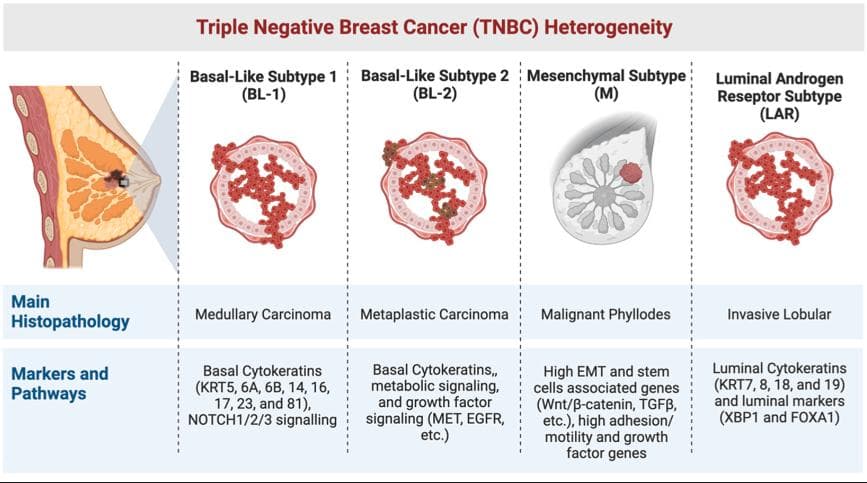 Triple Negative Breast Cancer (TNBC) Heterogeneity

| | Basal-Like Subtype 1 (BL-1) | Basal-Like Subtype 2 (BL-2) | Mesenchymal Subtype (M) | Luminal Androgen Reseptor Subtype (LAR) |
|---|---|---|---|---|
| Main Histopathology | Medullary Carcinoma | Metaplastic Carcinoma | Malignant Phyllodes | Invasive Lobular |
| Markers and Pathways | Basal Cytokeratins (KRT5, 6A, 6B, 14, 16, 17, 23, and 81), NOTCH1/2/3 signalling | Basal Cytokeratins,, metabolic signaling, and growth factor signaling (MET, EGFR, etc.) | High EMT and stem cells associated genes (Wnt/β-catenin, TGFβ, etc.), high adhesion/ motility and growth factor genes | Luminal Cytokeratins (KRT7, 8, 18, and 19) and luminal markers (XBP1 and FOXA1) |